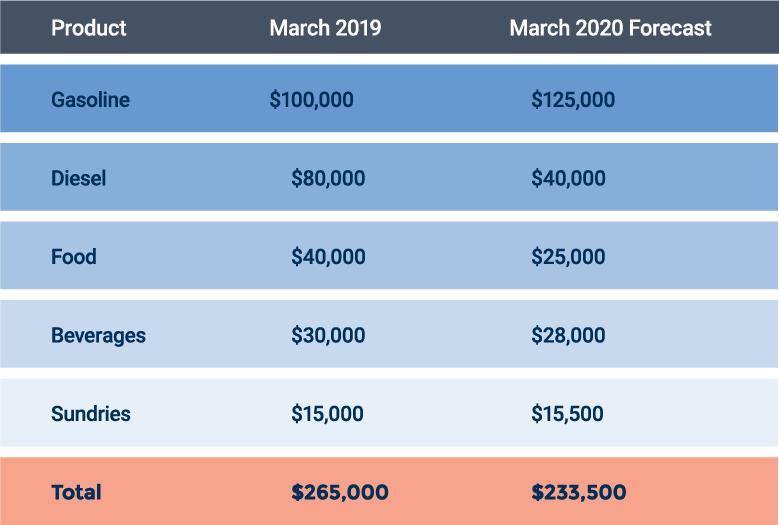 | Product | March 2019 | March 2020 Forecast |
|---|---|---|
| Gasoline | \$100,000 | \$125,000 |
| Diesel | \$80,000 | \$40,000 |
| Food | \$40,000 | \$25,000 |
| Beverages | \$30,000 | \$28,000 |
| Sundries | \$15,000 | \$15,500 |
| Total | \$265,000 | \$233,500 |